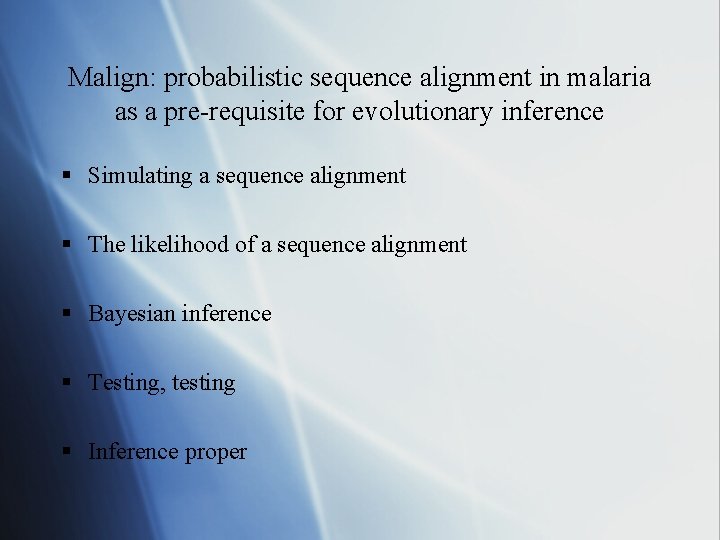 Malign: probabilistic sequence alignment in malaria as a pre-requisite for evolutionary inference

▪ Simulating a sequence alignment

▪ The likelihood of a sequence alignment

▪ Bayesian inference

▪ Testing, testing

▪ Inference proper